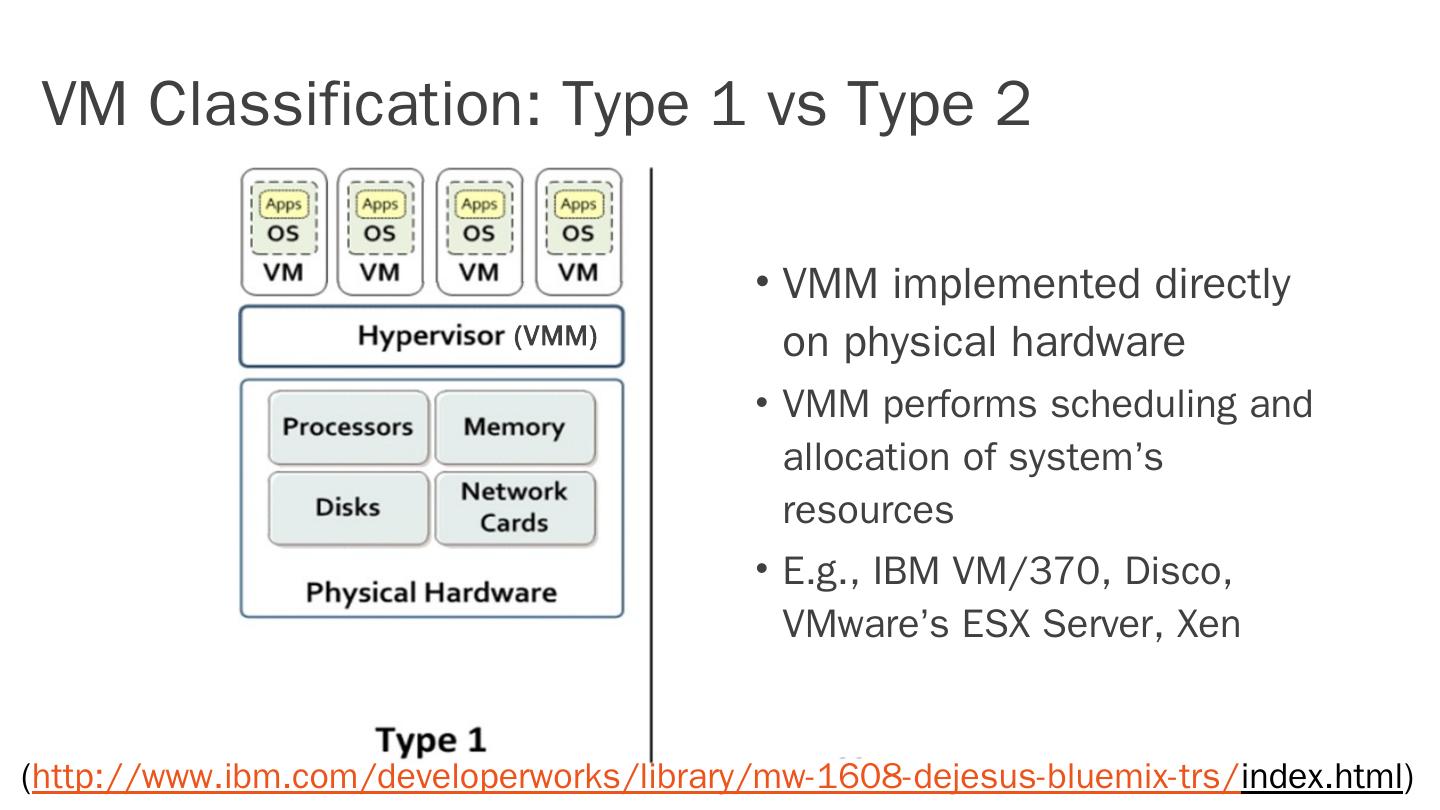 VM Classification: Type 1 vs Type 2

Apps
OS
VM

Apps
OS
VM

Apps
OS
VM

Apps
OS
VM

Hypervisor (VMM)

Processors
Memory
Disks
Network Cards
Physical Hardware

Type 1

• VMM implemented directly on physical hardware
• VMM performs scheduling and allocation of system's resources
• E.g., IBM VM/370, Disco, VMware's ESX Server, Xen

(http://www.ibm.com/developerworks/library/mw-1608-dejesus-bluemix-trs/index.html)